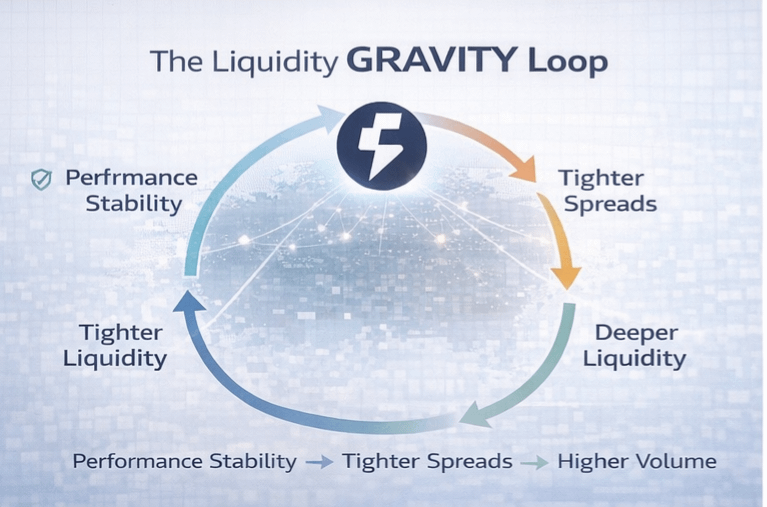 The Liquidity GRAVITY Loop

Perfrmance Stability

Tighter Spreads

Deeper Liquidity

Tighter Liquidity

Performance Stability → Tighter Spreads → Higher Volume